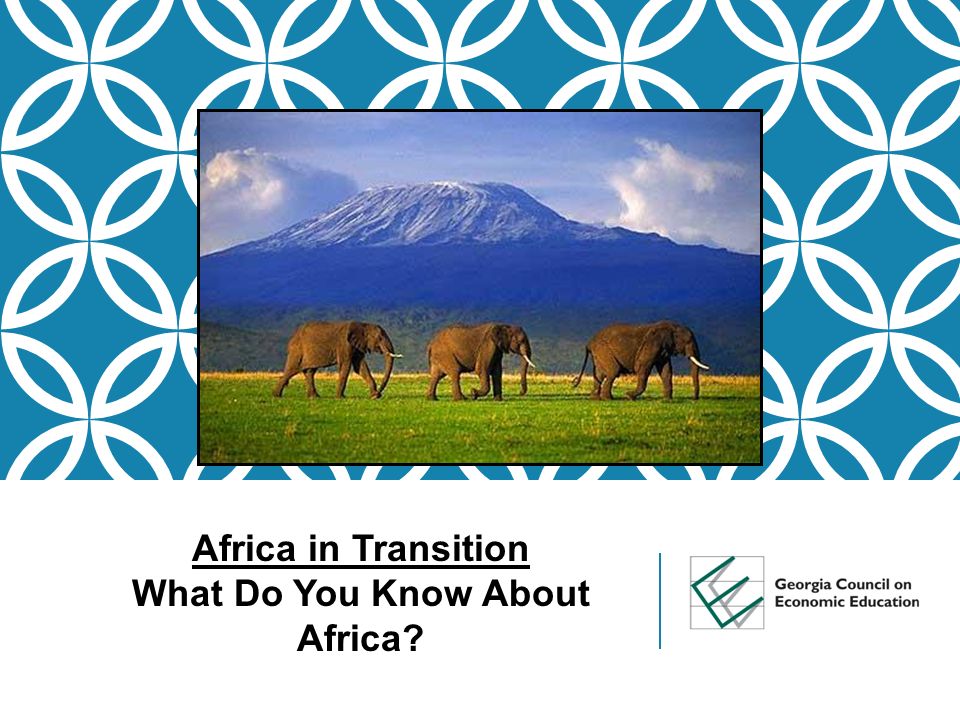 Africa in Transition
What Do You Know About Africa?

Georgia Council on Economic Education